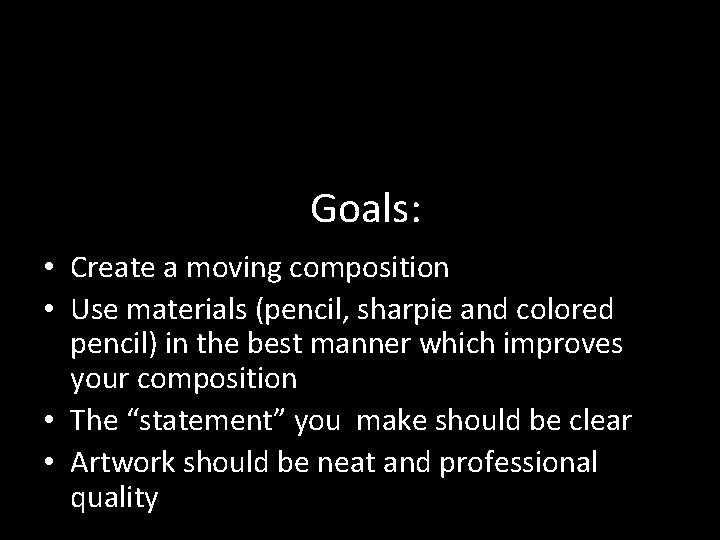 Goals:

• Create a moving composition
• Use materials (pencil, sharpie and colored pencil) in the best manner which improves your composition
• The “statement” you make should be clear
• Artwork should be neat and professional quality